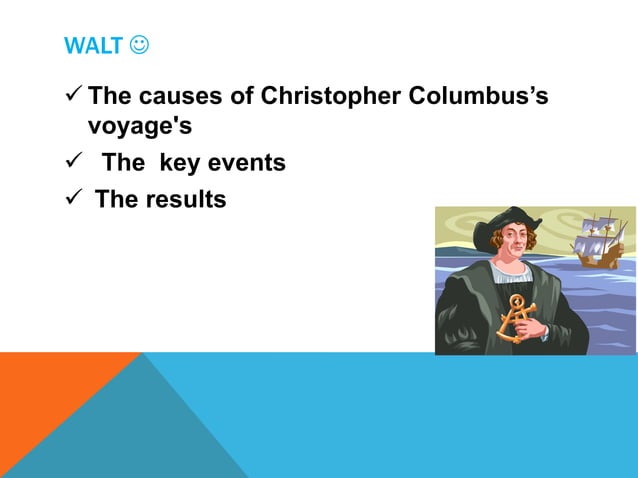 WALT ☺

✓ The causes of Christopher Columbus's voyage's

✓ The key events

✓ The results